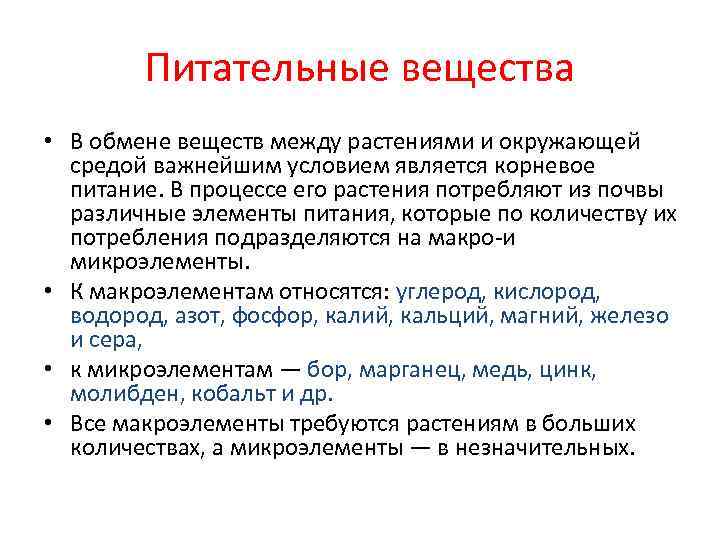 Питательные вещества

• В обмене веществ между растениями и окружающей средой важнейшим условием является корневое питание. В процессе его растения потребляют из почвы различные элементы питания, которые по количеству их потребления подразделяются на макро-и микроэлементы.

• К макроэлементам относятся: углерод, кислород, водород, азот, фосфор, калий, кальций, магний, железо и сера,

• к микроэлементам — бор, марганец, медь, цинк, молибден, кобальт и др.

• Все макроэлементы требуются растениям в больших количествах, а микроэлементы — в незначительных.